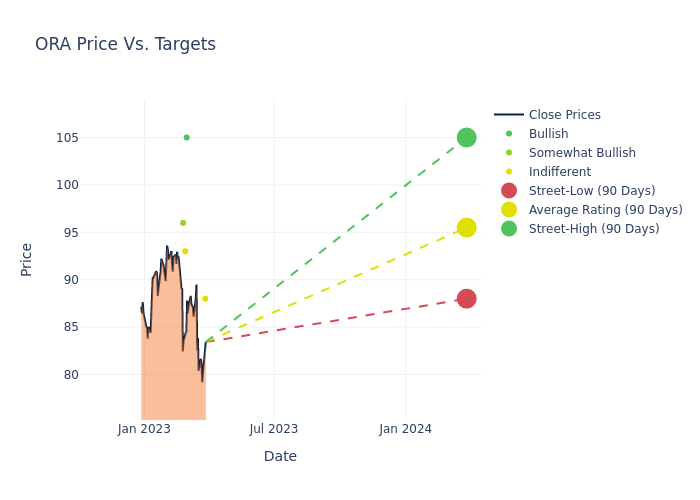 ORA Price Vs. Targets

Close Prices
Bullish
Somewhat Bullish
Indifferent
Street-Low (90 Days)
Average Rating (90 Days)
Street-High (90 Days)

Price

105
100
95
90
85
80

Jan 2023
Jul 2023
Jan 2024

Date